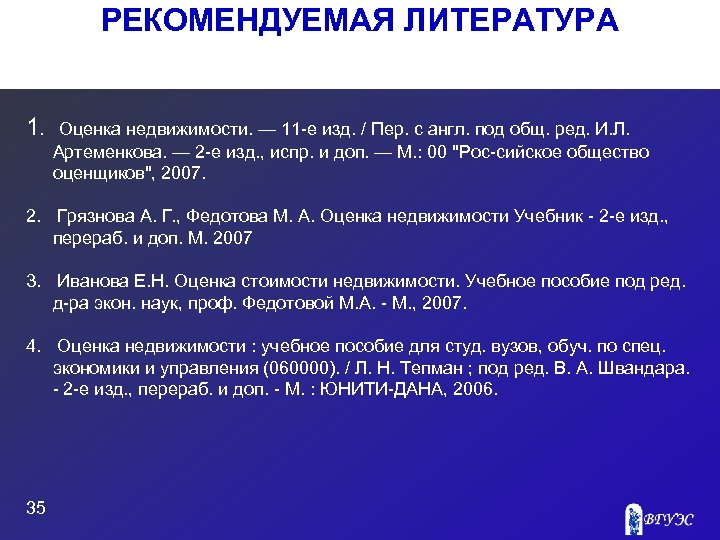 РЕКОМЕНДУЕМАЯ ЛИТЕРАТУРА

1. Оценка недвижимости. — 11-е изд. / Пер. с англ. под общ. ред. И.Л. Артеменкова. — 2-е изд., испр. и доп. — М.: 00 "Рос-сийское общество оценщиков", 2007.

2. Грязнова А. Г., Федотова М. А. Оценка недвижимости Учебник - 2-е изд., перераб. и доп. М. 2007

3. Иванова Е.Н. Оценка стоимости недвижимости. Учебное пособие под ред. д-ра экон. наук, проф. Федотовой М.А. - М., 2007.

4. Оценка недвижимости : учебное пособие для студ. вузов, обуч. по спец. экономики и управления (060000). / Л. Н. Тепман ; под ред. В. А. Швандара. - 2-е изд., перераб. и доп. - М. : ЮНИТИ-ДАНА, 2006.

35

ВГУЭС